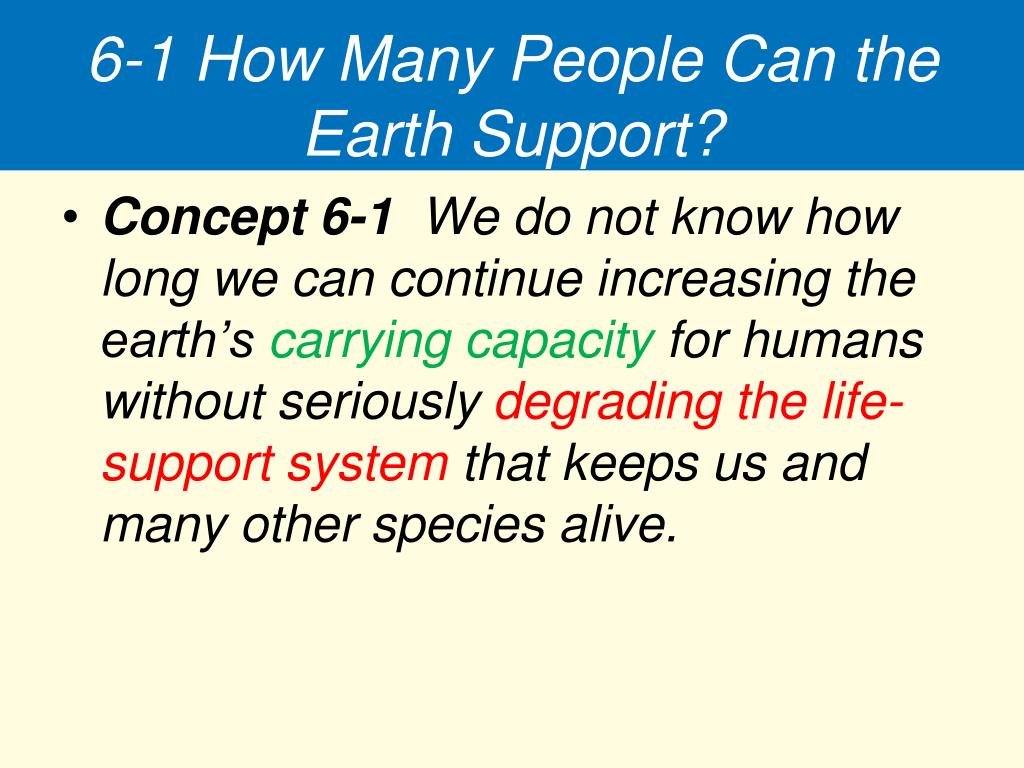 6-1 How Many People Can the Earth Support?

• Concept 6-1 We do not know how long we can continue increasing the earth's carrying capacity for humans without seriously degrading the life-support system that keeps us and many other species alive.